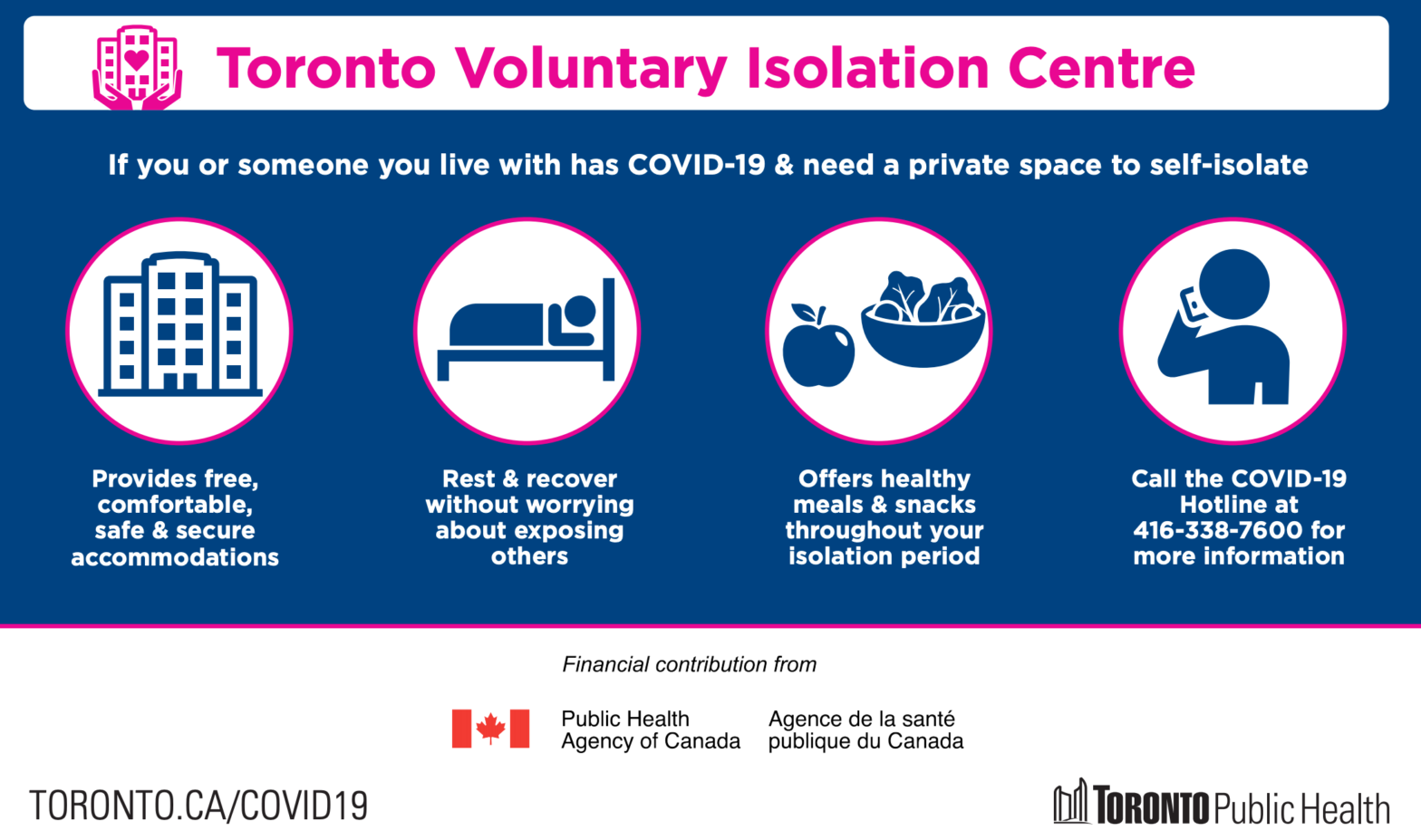 Toronto Voluntary Isolation Centre

If you or someone you live with has COVID-19 & need a private space to self-isolate

Provides free, comfortable, safe & secure accommodations

Rest & recover without worrying about exposing others

Offers healthy meals & snacks throughout your isolation period

Call the COVID-19 Hotline at 416-338-7600 for more information

Financial contribution from

Public Health Agency of Canada

Agence de la santé publique du Canada

TORONTO.CA/COVID19

TORONTO Public Health